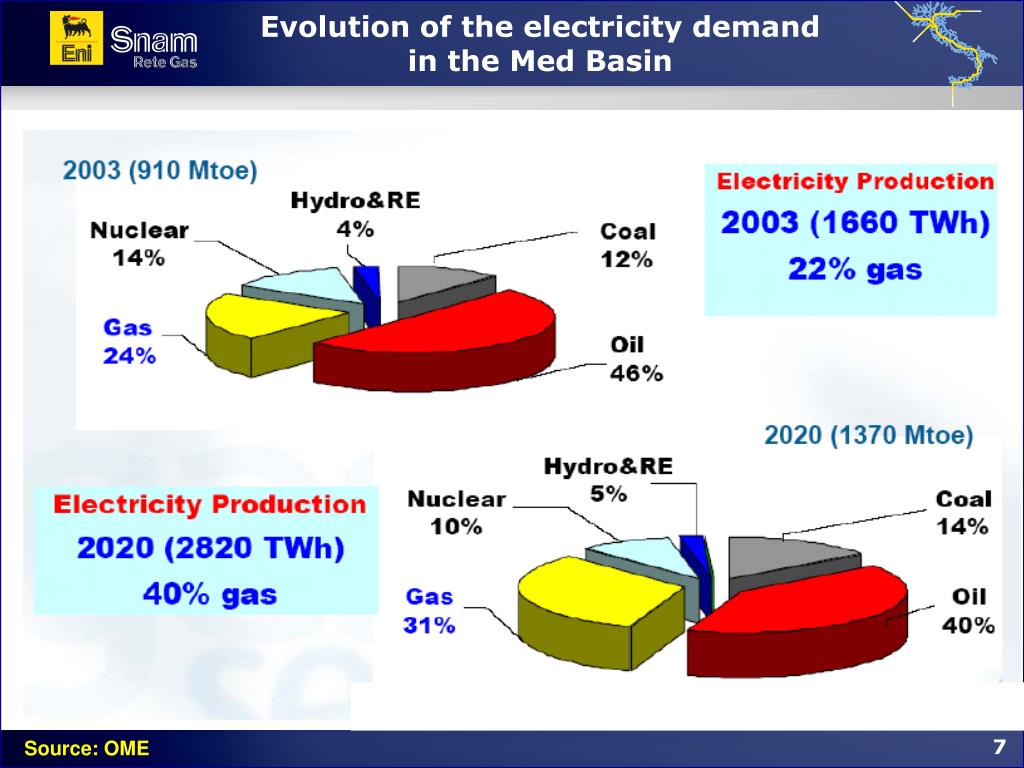 Eni Snam Rete Gas

Evolution of the electricity demand in the Med Basin

2003 (910 Mtoe)

Hydro&RE 4%

Nuclear 14%

Coal 12%

Gas 24%

Oil 46%

Electricity Production
2003 (1660 TWh)
22% gas

2020 (1370 Mtoe)

Hydro&RE 5%

Nuclear 10%

Coal 14%

Gas 31%

Oil 40%

Electricity Production
2020 (2820 TWh)
40% gas

Source: OME

7